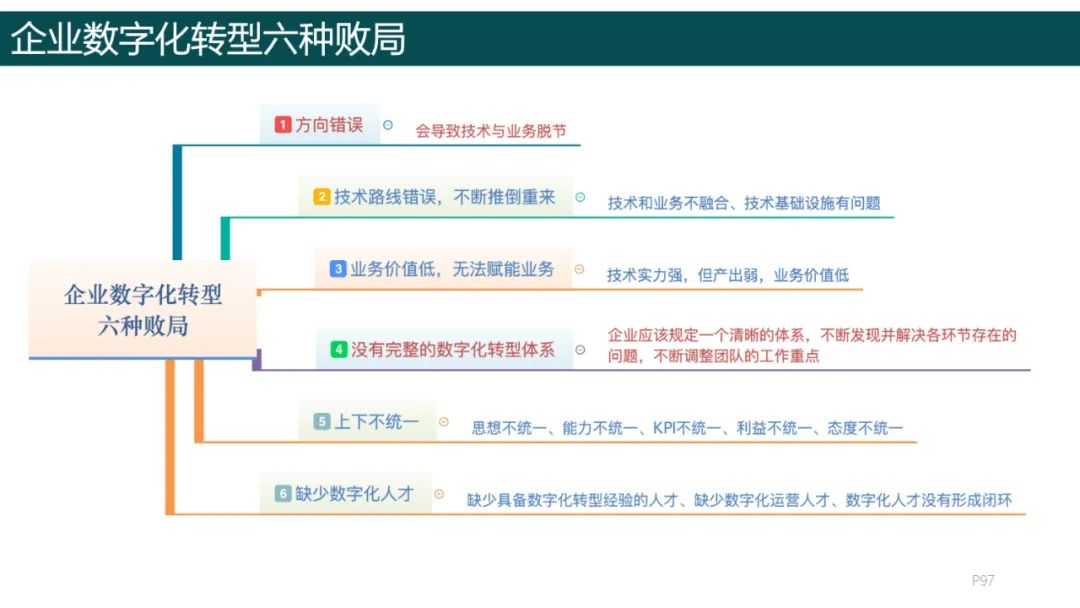 企业数字化转型六种败局

企业数字化转型六种败局

1 方向错误

会导致技术与业务脱节

2 技术路线错误，不断推倒重来

技术和业务不融合、技术基础设施有问题

3 业务价值低，无法赋能业务

技术实力强，但产出弱，业务价值低

4 没有完整的数字化转型体系

企业应该规定一个清晰的体系，不断发现并解决各环节存在的问题，不断调整团队的工作重点

5 上下不统一

思想不统一、能力不统一、KPI不统一、利益不统一、态度不统一

6 缺少数字化人才

缺少具备数字化转型经验的人才、缺少数字化运营人才、数字化人才没有形成闭环

P97